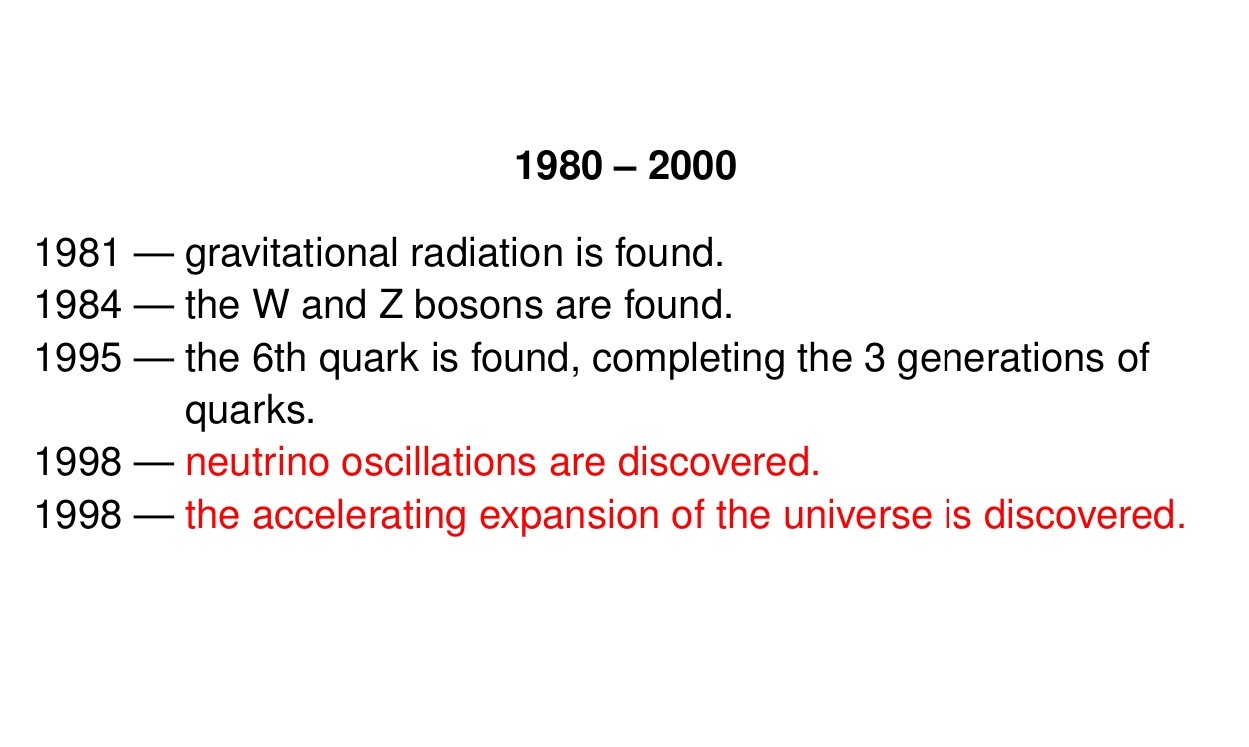 1980 – 2000

1981 — gravitational radiation is found.
1984 — the W and Z bosons are found.
1995 — the 6th quark is found, completing the 3 generations of quarks.
1998 — neutrino oscillations are discovered.
1998 — the accelerating expansion of the universe is discovered.